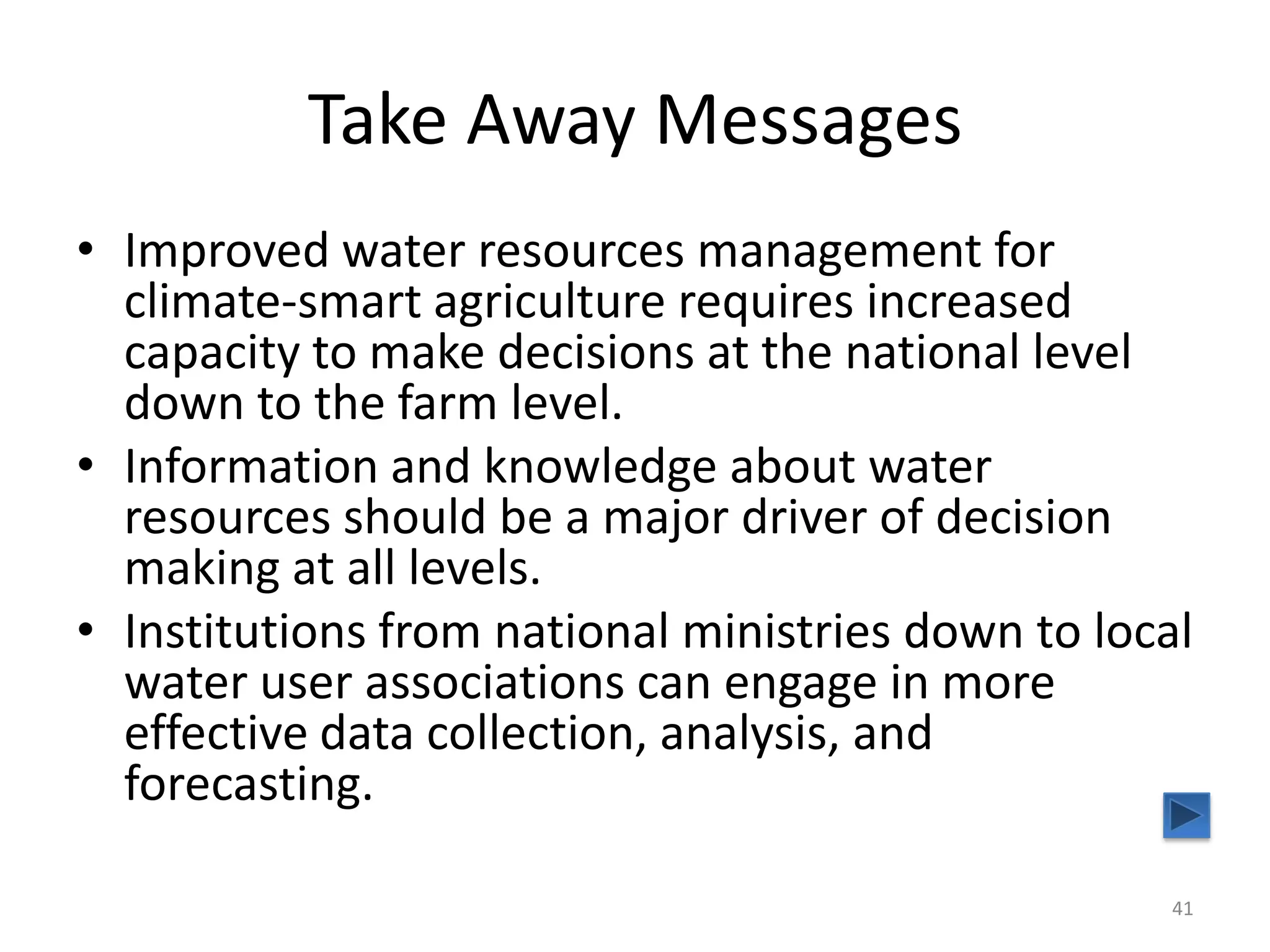 Take Away Messages

• Improved water resources management for climate-smart agriculture requires increased capacity to make decisions at the national level down to the farm level.
• Information and knowledge about water resources should be a major driver of decision making at all levels.
• Institutions from national ministries down to local water user associations can engage in more effective data collection, analysis, and forecasting.

41